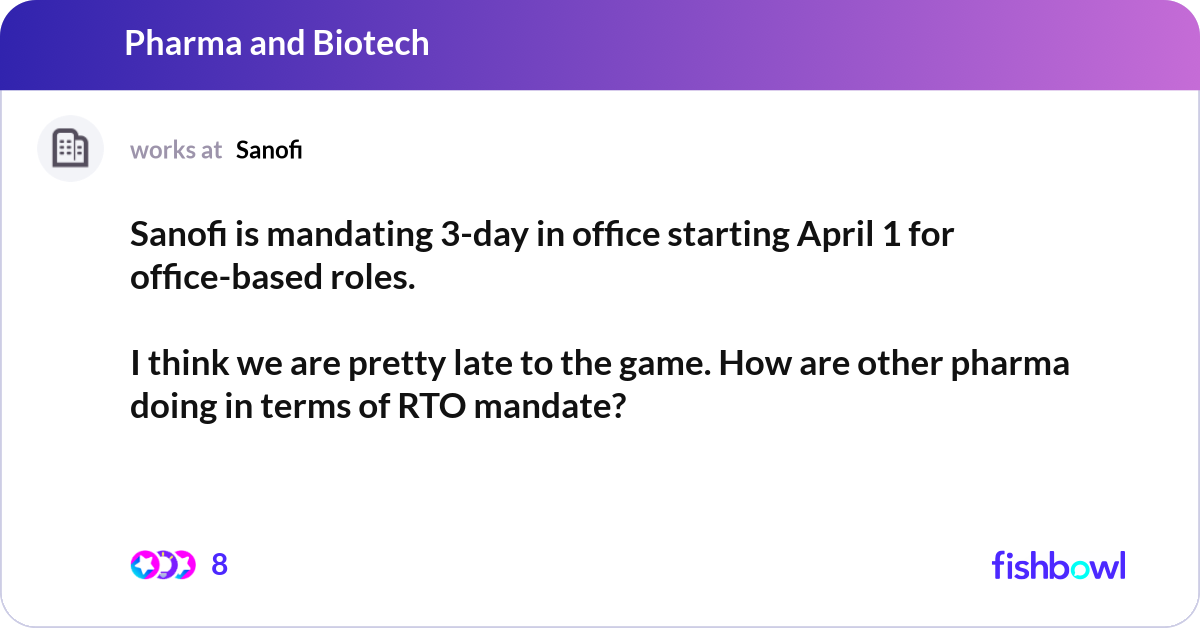 Pharma and Biotech

works at Sanofi

Sanofi is mandating 3-day in office starting April 1 for office-based roles.

I think we are pretty late to the game. How are other pharma doing in terms of RTO mandate?

8

fishbowl